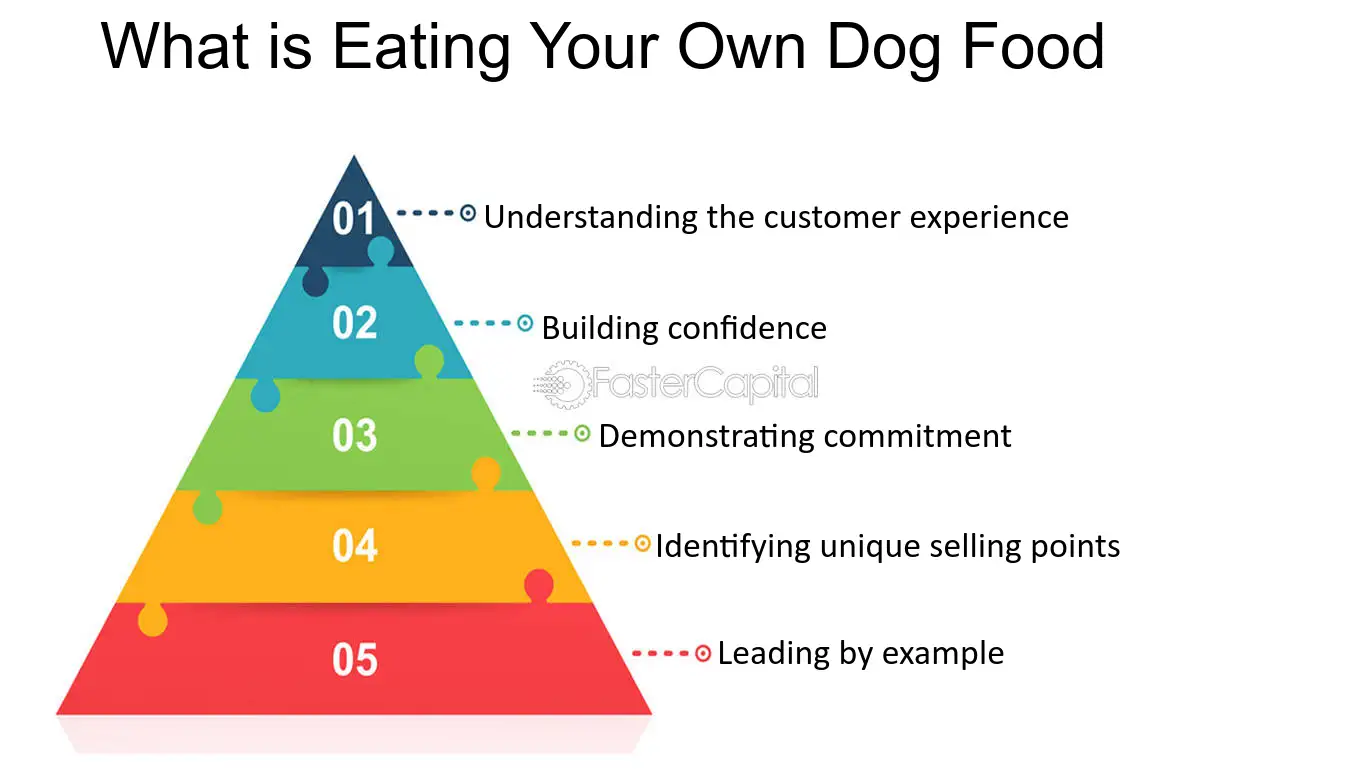 What is Eating Your Own Dog Food

01 Understanding the customer experience

02 Building confidence

FasterCapital

03 Demonstrating commitment

04 Identifying unique selling points

05 Leading by example